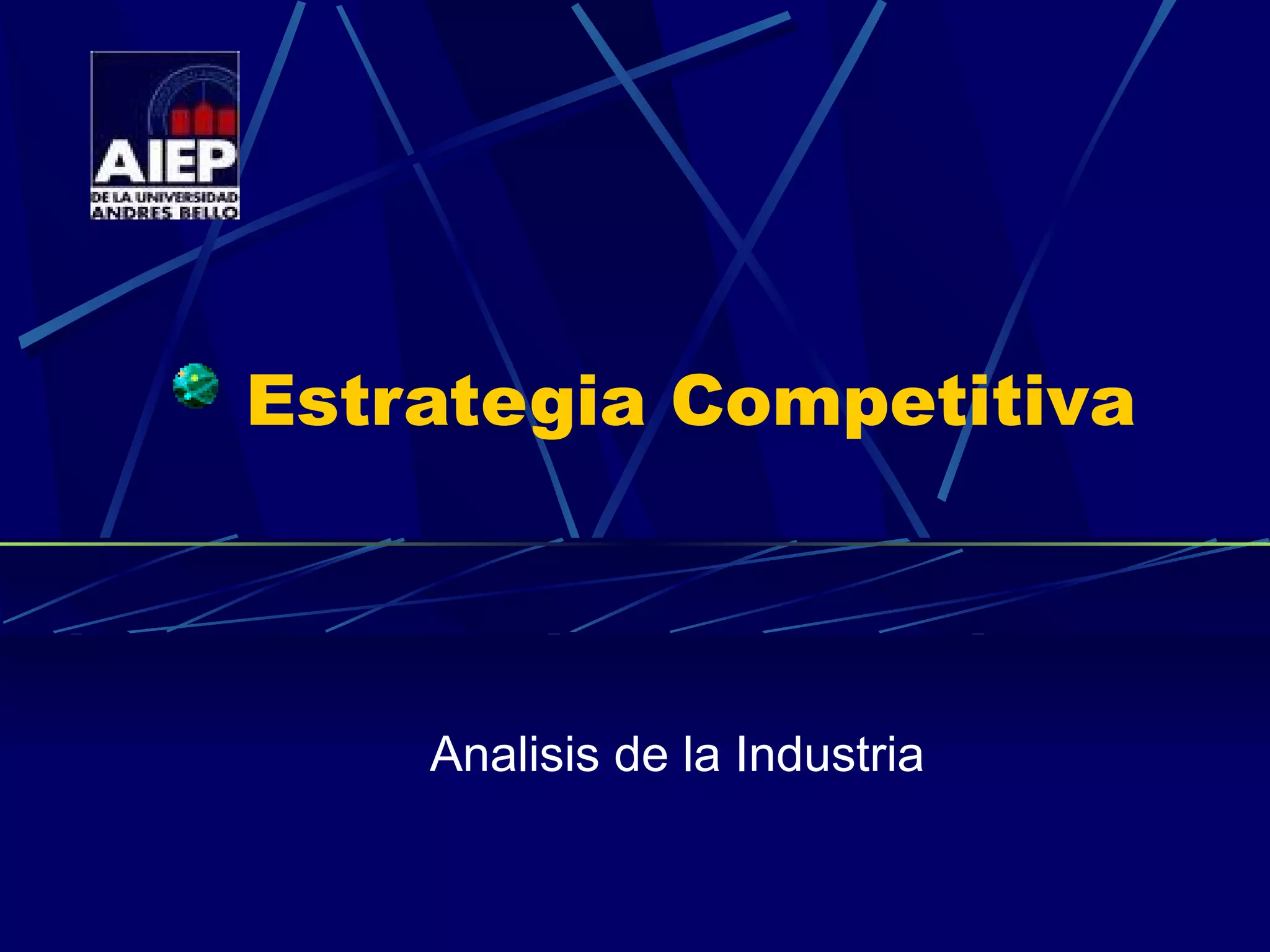 AIEP
DE LA UNIVERSIDAD
ANDRES BELLO

Estrategia Competitiva

Analisis de la Industria